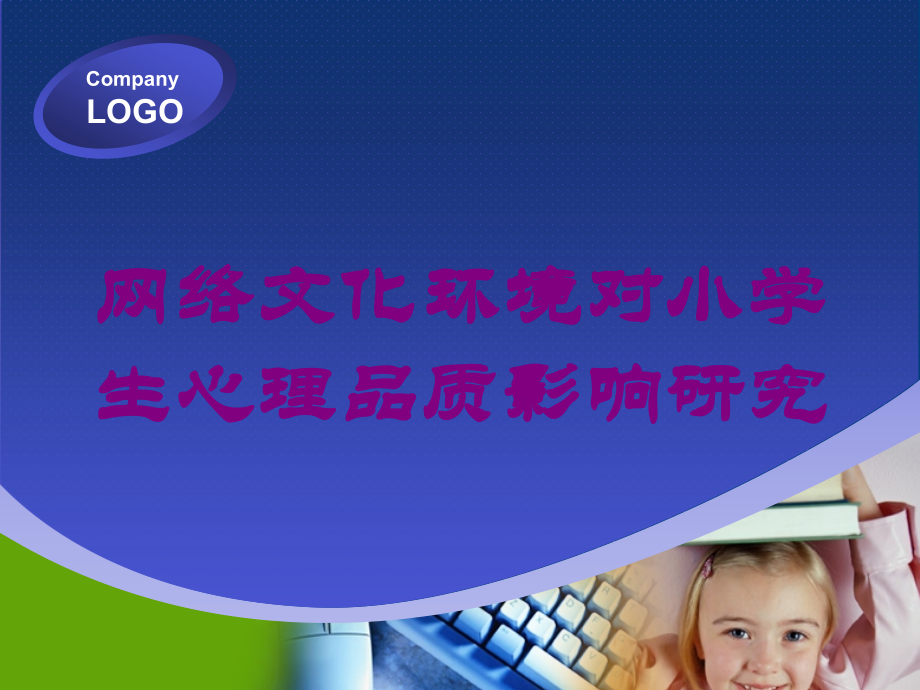 Company
LOGO

网络文化环境对小学生心理品质影响研究